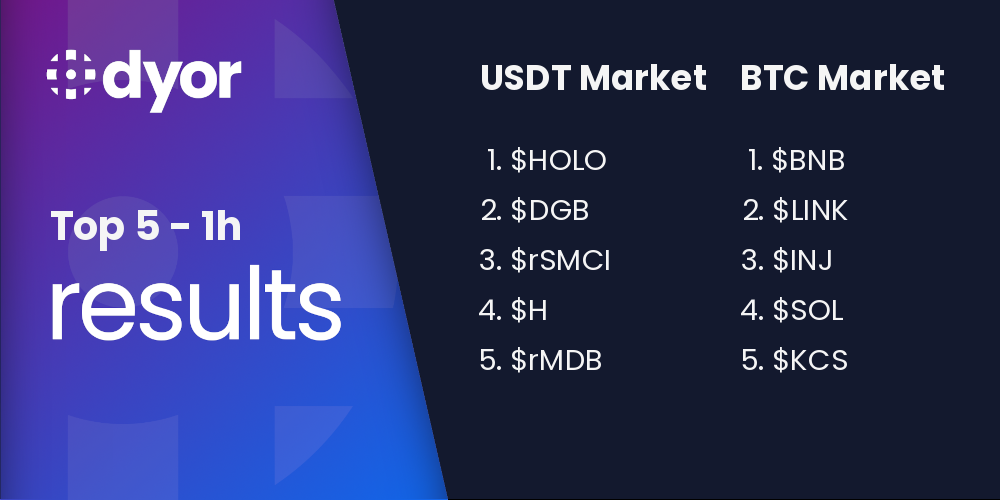 dyor

Top 5 - 1h
results

USDT Market

1. \$HOLO
2. \$DGB
3. \$rSMCI
4. \$H
5. \$rMDB

BTC Market

1. \$BNB
2. \$LINK
3. \$INJ
4. \$SOL
5. \$KCS